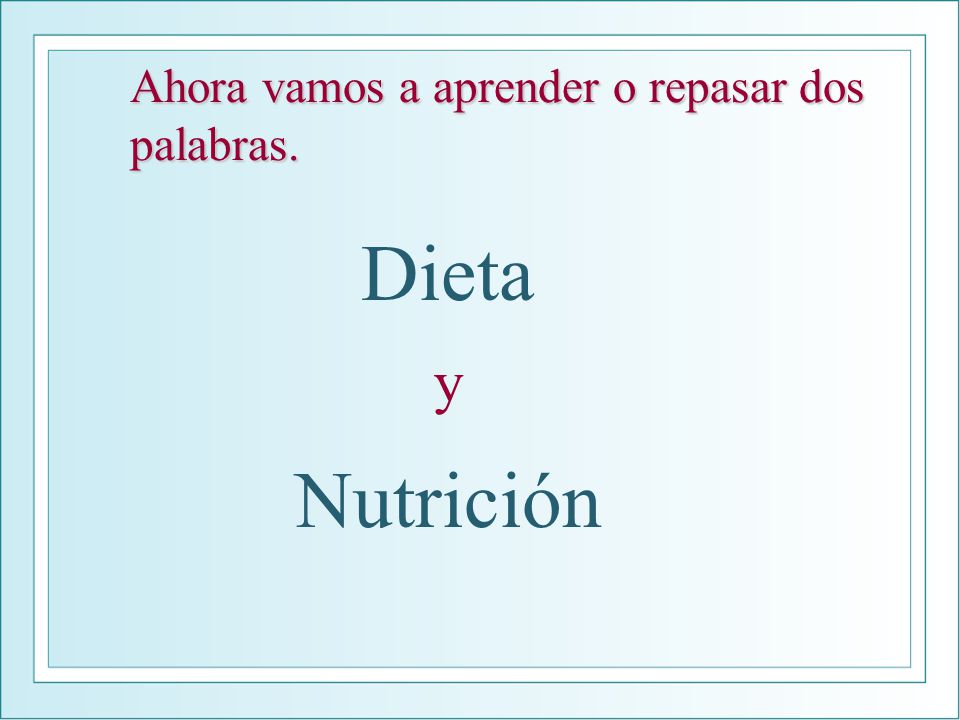 Ahora vamos a aprender o repasar dos palabras.

Dieta

y

Nutrición